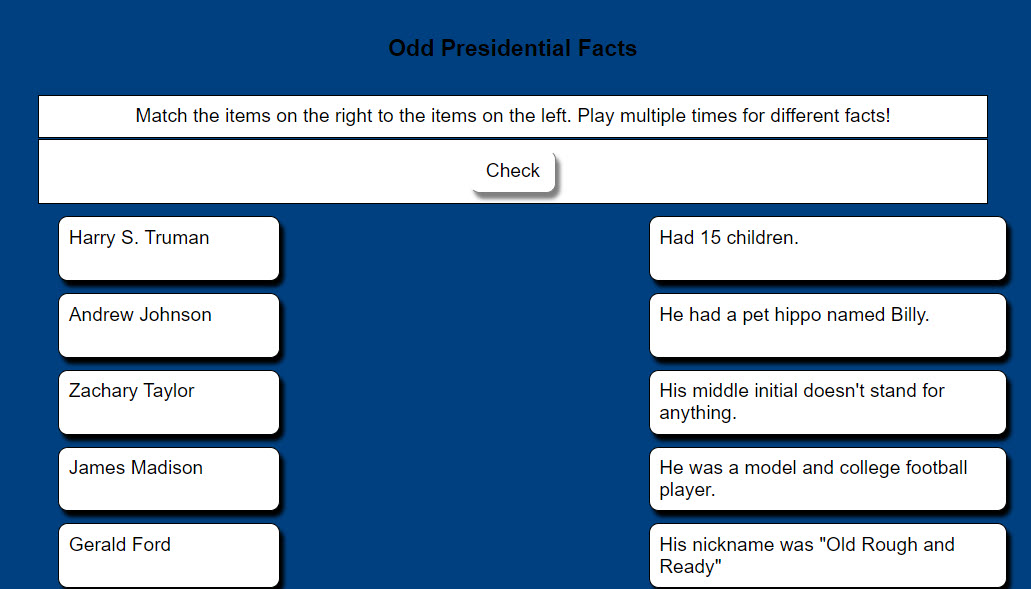 Odd Presidential Facts

Match the items on the right to the items on the left. Play multiple times for different facts!

Check

Harry S. Truman

Andrew Johnson

Zachary Taylor

James Madison

Gerald Ford

Had 15 children.

He had a pet hippo named Billy.

His middle initial doesn't stand for anything.

He was a model and college football player.

His nickname was "Old Rough and Ready"